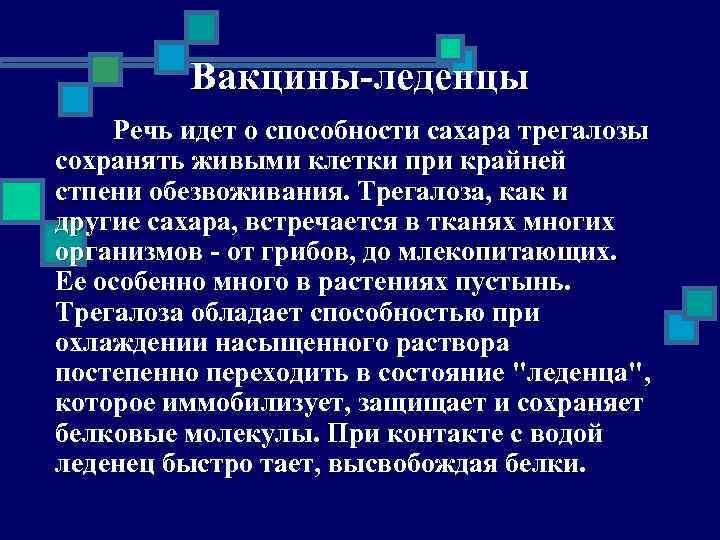 Вакцины-леденцы

Речь идет о способности сахара трегалозы сохранять живыми клетки при крайней стпени обезвоживания. Трегалоза, как и другие сахара, встречается в тканях многих организмов - от грибов, до млекопитающих. Ее особенно много в растениях пустынь. Трегалоза обладает способностью при охлаждении насыщенного раствора постепенно переходить в состояние "леденца", которое иммобилизует, защищает и сохраняет белковые молекулы. При контакте с водой леденец быстро тает, высвобождая белки.